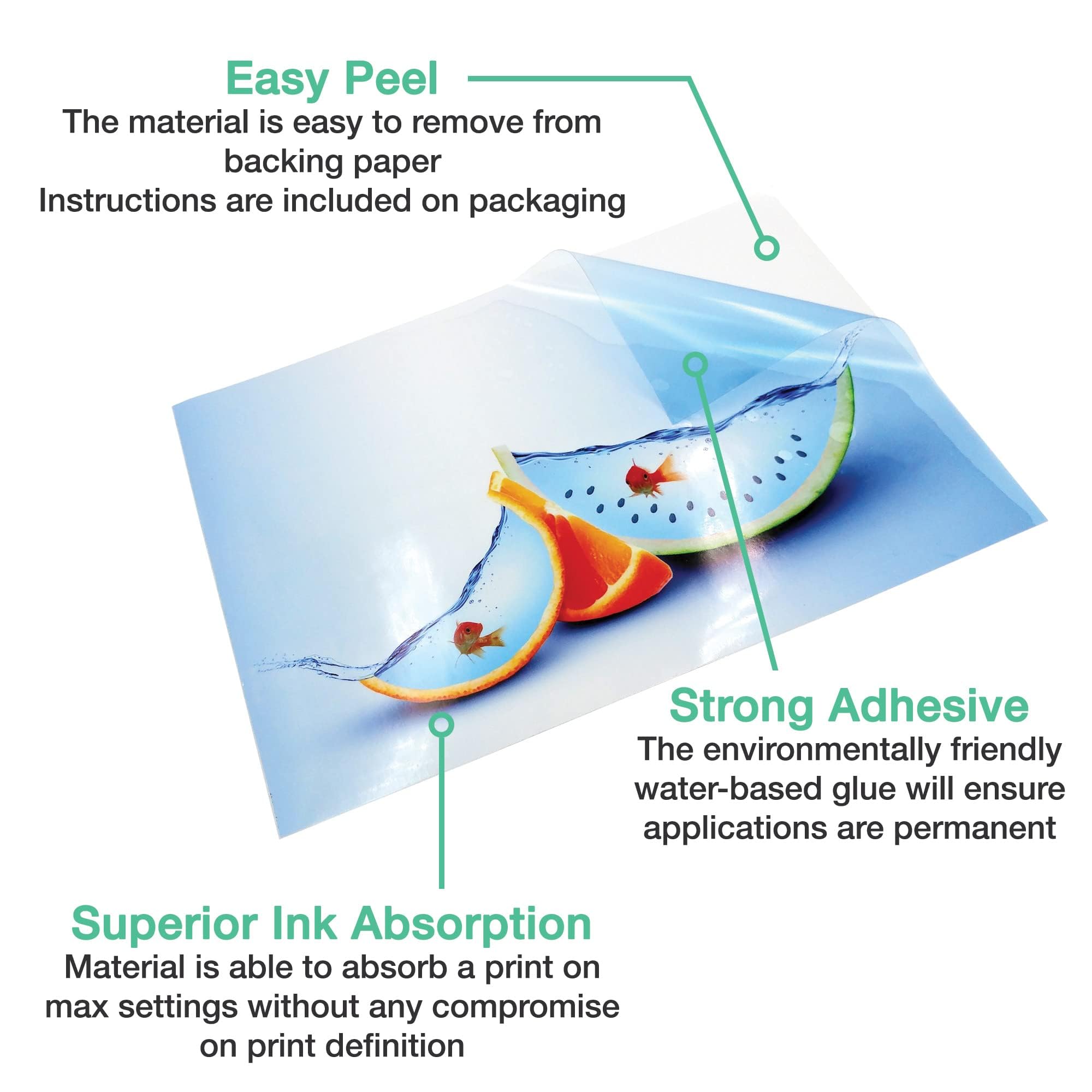 Easy Peel
The material is easy to remove from backing paper
Instructions are included on packaging

Strong Adhesive
The environmentally friendly water-based glue will ensure applications are permanent

Superior Ink Absorption
Material is able to absorb a print on max settings without any compromise on print definition